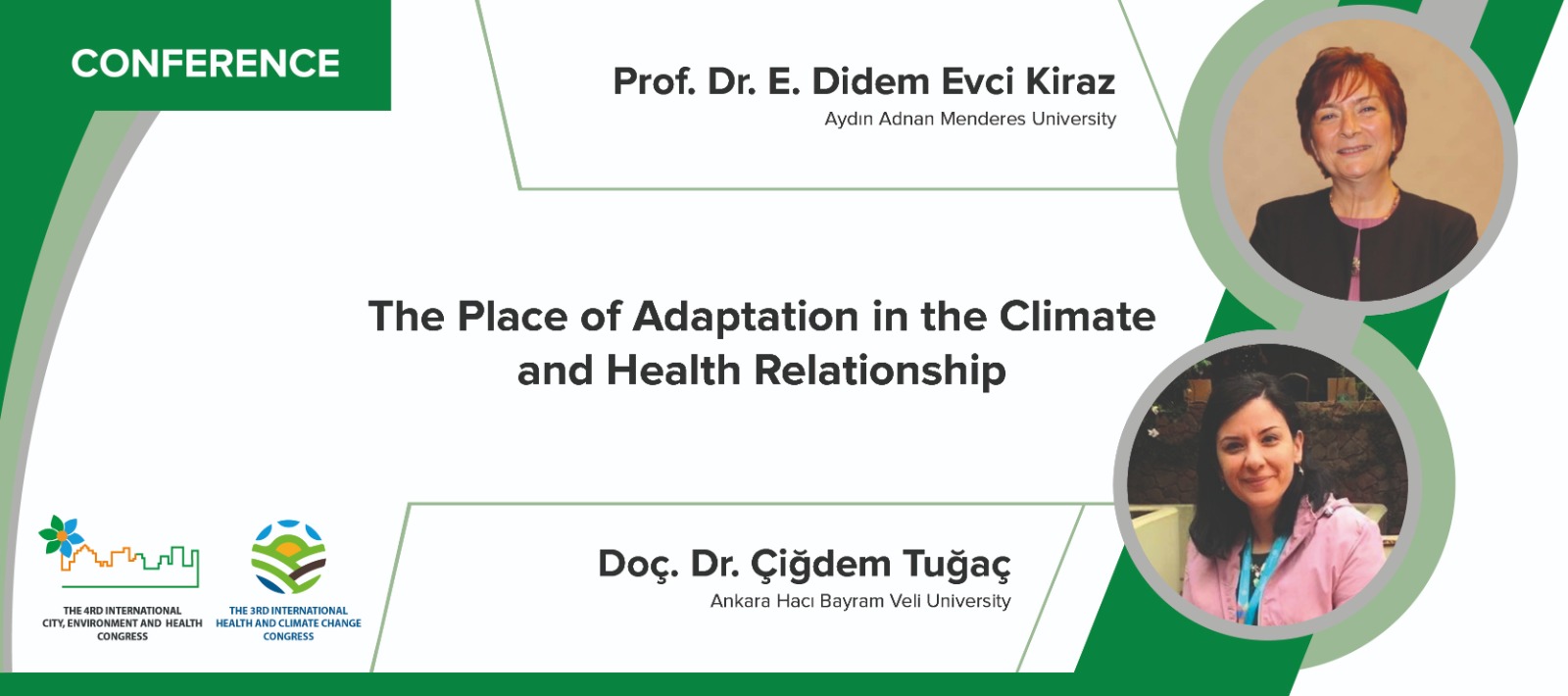 CONFERENCE

Prof. Dr. E. Didem Evci Kiraz
Aydın Adnan Menderes University

The Place of Adaptation in the Climate and Health Relationship

Doç. Dr. Çiğdem Tuğaç
Ankara Hacı Bayram Veli University

THE 4RD INTERNATIONAL CITY, ENVIRONMENT AND HEALTH CONGRESS

THE 3RD INTERNATIONAL HEALTH AND CLIMATE CHANGE CONGRESS